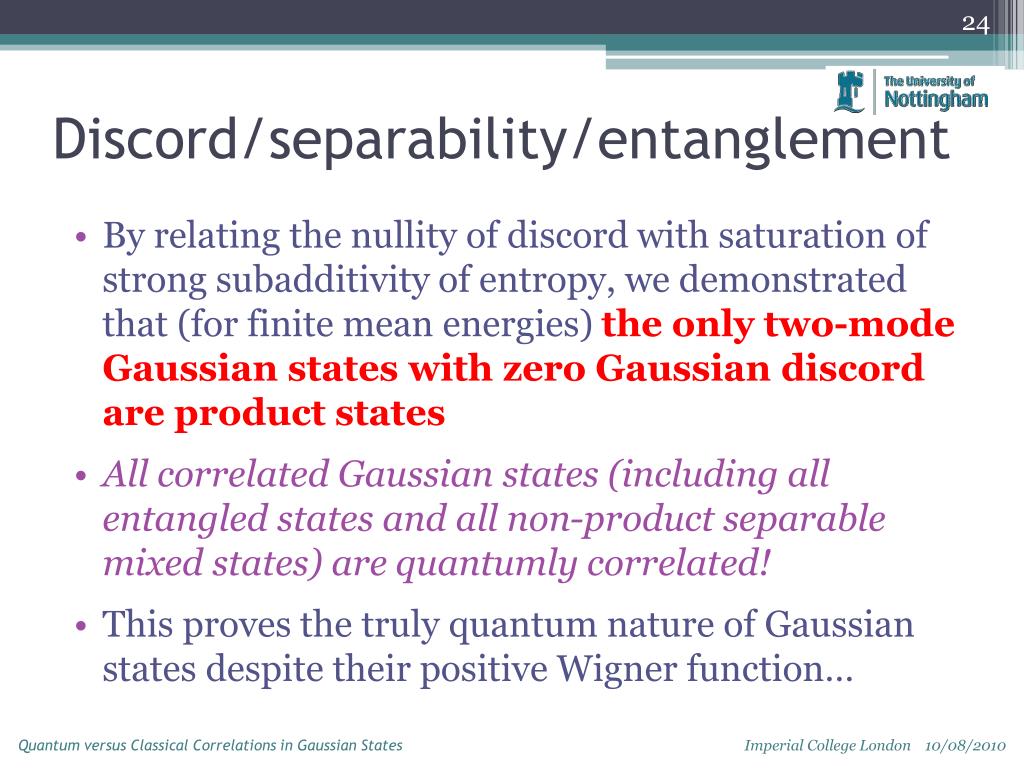 24

The University of Nottingham

Discord/separability/entanglement

• By relating the nullity of discord with saturation of strong subadditivity of entropy, we demonstrated that (for finite mean energies) the only two-mode Gaussian states with zero Gaussian discord are product states

• All correlated Gaussian states (including all entangled states and all non-product separable mixed states) are quantumly correlated!

• This proves the truly quantum nature of Gaussian states despite their positive Wigner function…

Quantum versus Classical Correlations in Gaussian States

Imperial College London 10/08/2010